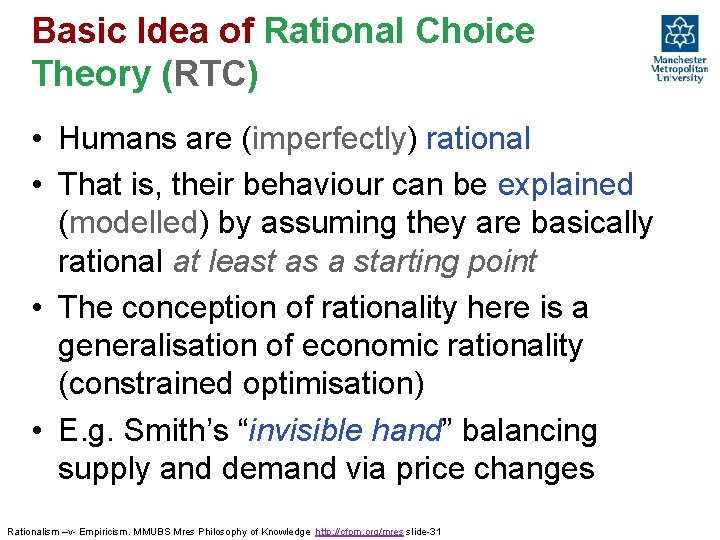 Basic Idea of Rational Choice Theory (RTC)

Manchester Metropolitan University

• Humans are (imperfectly) rational
• That is, their behaviour can be explained (modelled) by assuming they are basically rational at least as a starting point
• The conception of rationality here is a generalisation of economic rationality (constrained optimisation)
• E.g. Smith's "invisible hand" balancing supply and demand via price changes

Rationalism –v- Empiricism. MMUBS Mres Philosophy of Knowledge http://cfpm.org/mres slide-31